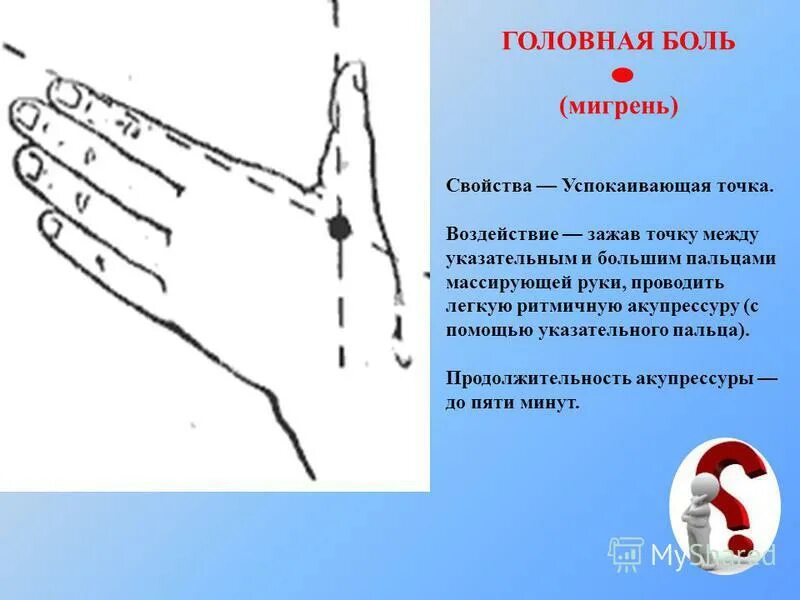 ГОЛОВНАЯ БОЛЬ

(мигрень)

Свойства — Успокаивающая точка.

Воздействие — зажав точку между указательным и большим пальцами массирующей руки, проводить легкую ритмичную акупрессуру (с помощью указательного пальца).

Продолжительность акупрессуры — до пяти минут.

MyShared